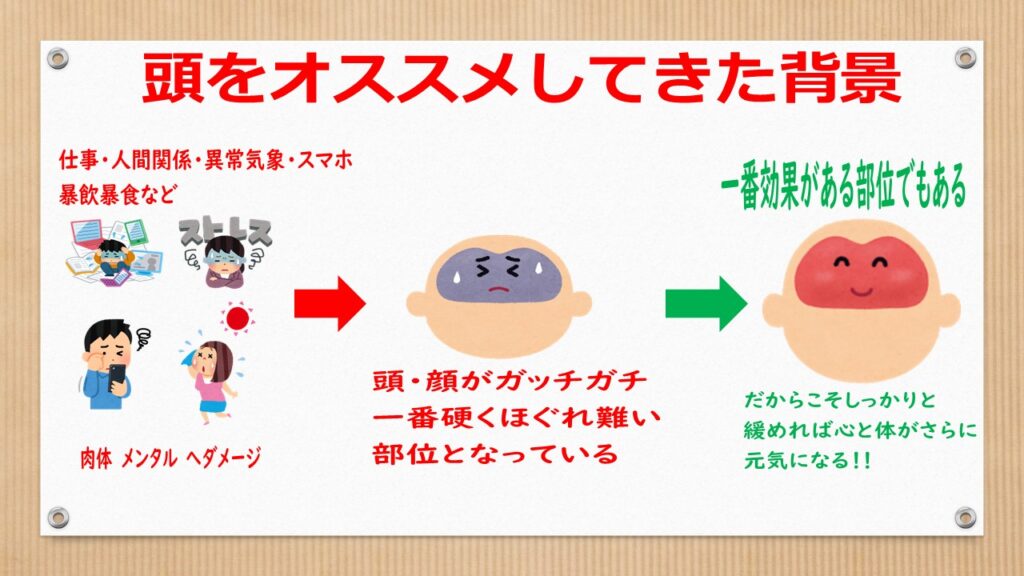 頭をオススメしてきた背景

仕事・人間関係・異常気象・スマホ
暴飲暴食など

ストレス

肉体 メンタル へダメージ

頭・顔がガッチガチ
一番硬くほぐれ難い
部位となっている

一番効果がある部位でもある

だからこそしっかりと
緩めれば心と体がさらに
元気になる!!